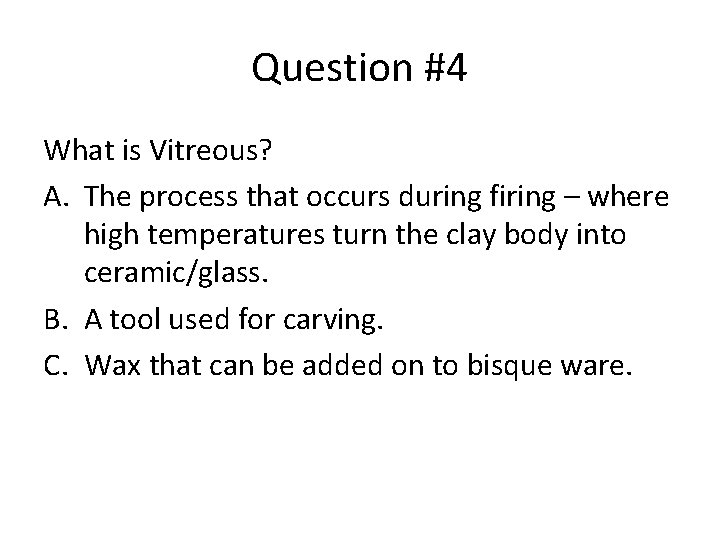 Question #4

What is Vitreous?

A. The process that occurs during firing – where high temperatures turn the clay body into ceramic/glass.

B. A tool used for carving.

C. Wax that can be added on to bisque ware.